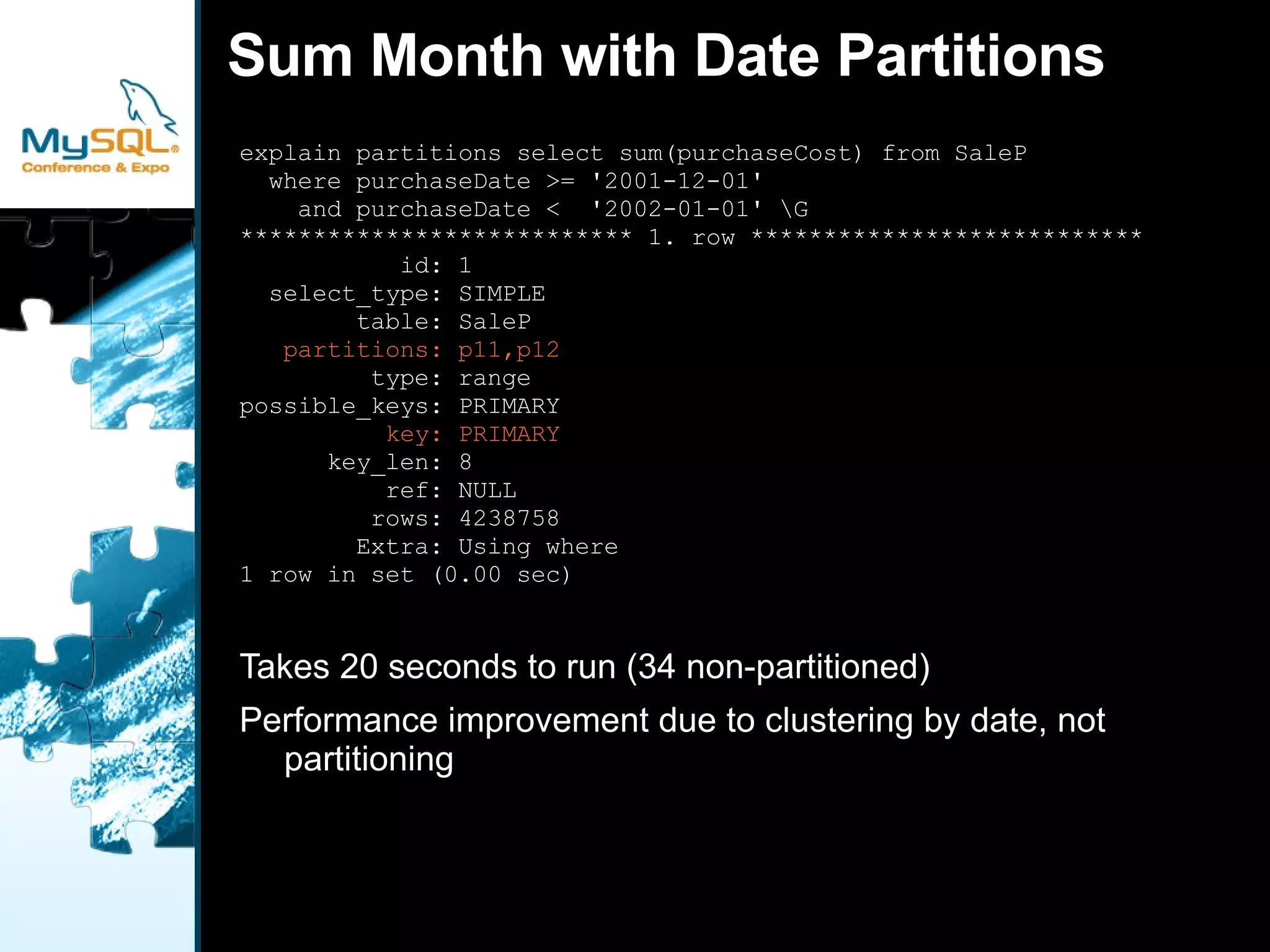 MySQL®
Conference & Expo

Sum Month with Date Partitions

explain partitions select sum(purchaseCost) from SaleP
  where purchaseDate >= '2001-12-01'
    and purchaseDate <  '2002-01-01' \G
*************************** 1. row ***************************
           id: 1
  select_type: SIMPLE
        table: SaleP
   partitions: p11,p12
         type: range
possible_keys: PRIMARY
          key: PRIMARY
      key_len: 8
          ref: NULL
         rows: 4238758
        Extra: Using where
1 row in set (0.00 sec)

Takes 20 seconds to run (34 non-partitioned)

Performance improvement due to clustering by date, not partitioning